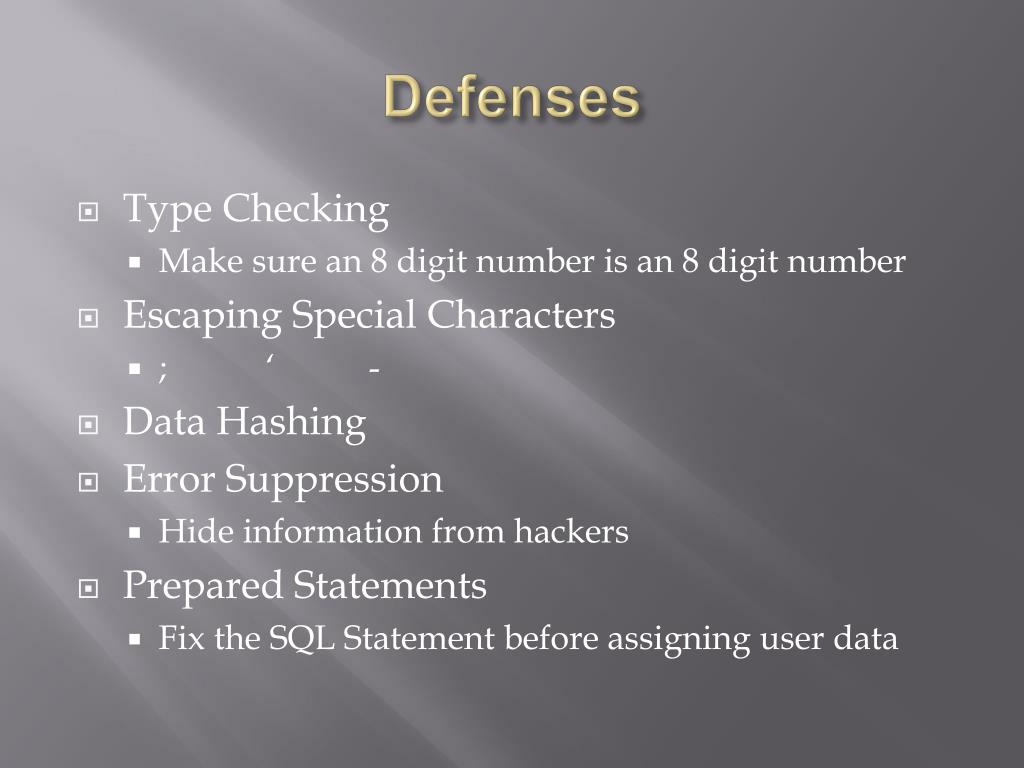 Defenses

Type Checking
Make sure an 8 digit number is an 8 digit number
Escaping Special Characters
; ‘ -
Data Hashing
Error Suppression
Hide information from hackers
Prepared Statements
Fix the SQL Statement before assigning user data